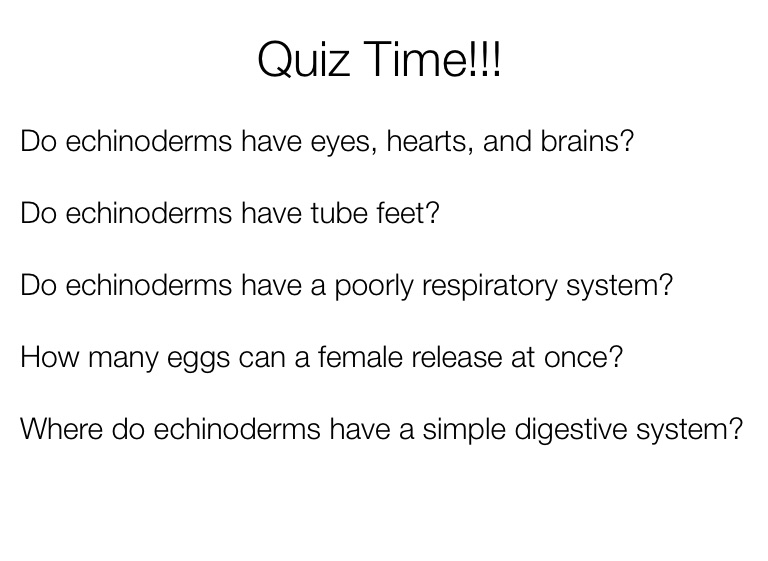 Quiz Time!!!

Do echinoderms have eyes, hearts, and brains?

Do echinoderms have tube feet?

Do echinoderms have a poorly respiratory system?

How many eggs can a female release at once?

Where do echinoderms have a simple digestive system?